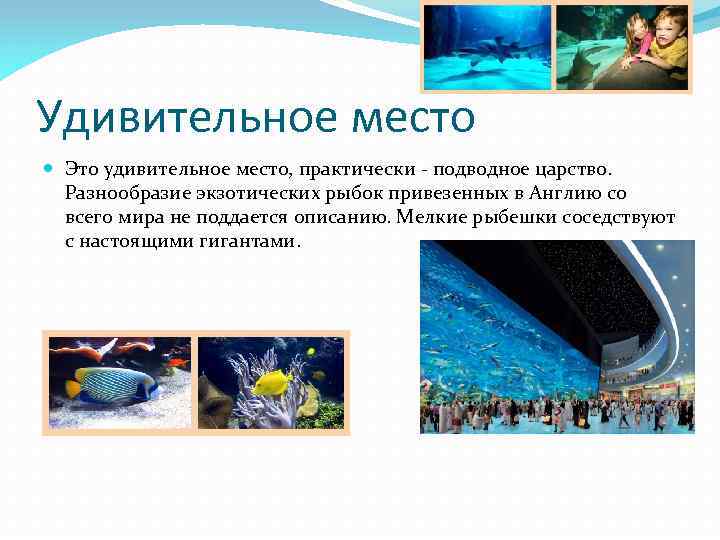 Удивительное место

Это удивительное место, практически - подводное царство. Разнообразие экзотических рыбок привезенных в Англию со всего мира не поддается описанию. Мелкие рыбешки соседствуют с настоящими гигантами.